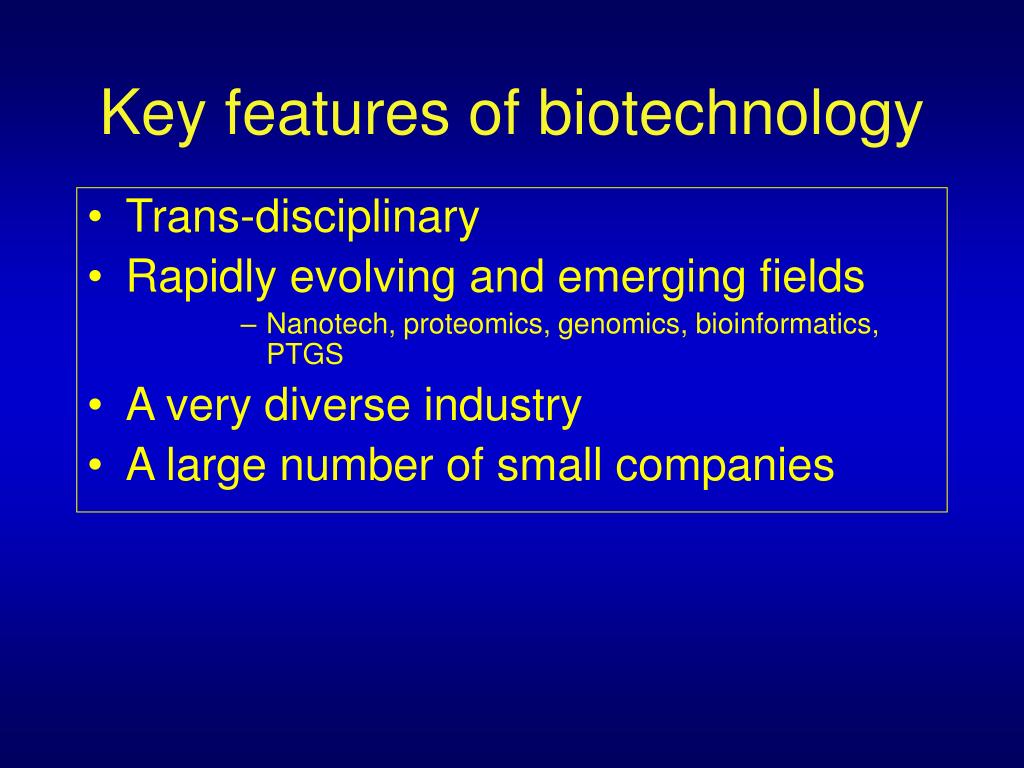 Key features of biotechnology

• Trans-disciplinary
• Rapidly evolving and emerging fields
– Nanotech, proteomics, genomics, bioinformatics, PTGS
• A very diverse industry
• A large number of small companies